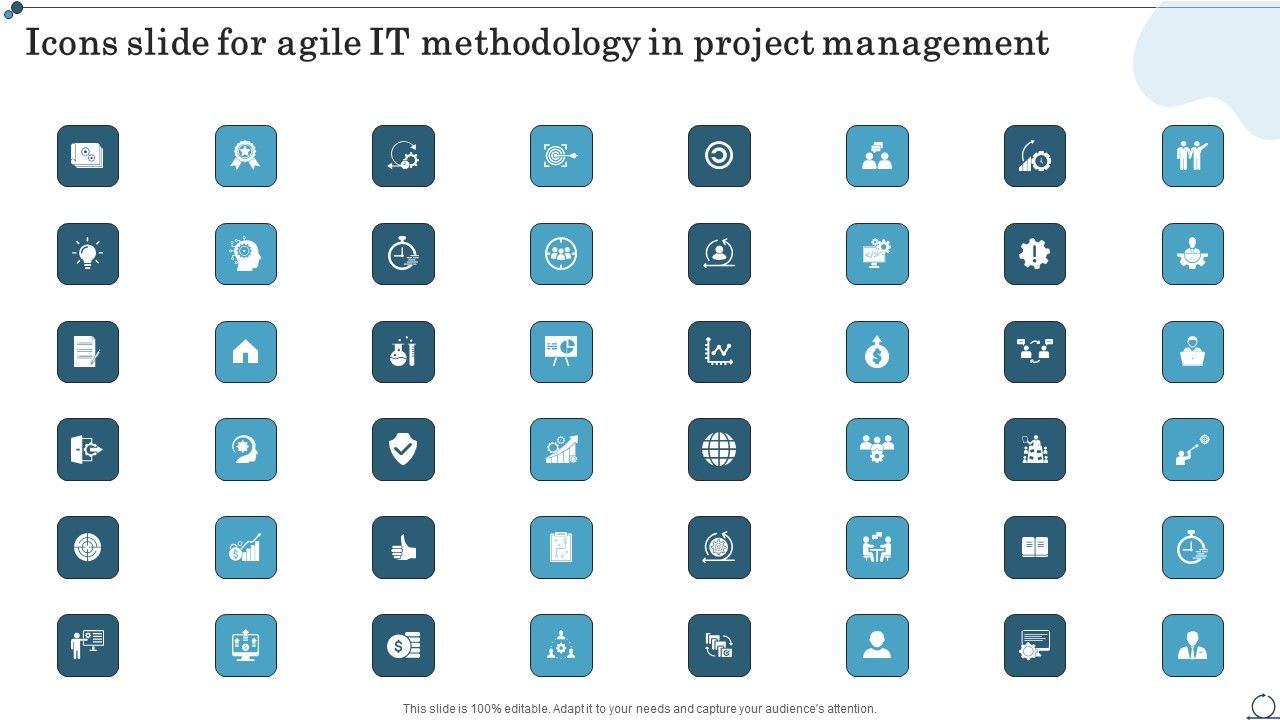 Icons slide for agile IT methodology in project management

This slide is 100% editable. Adapt it to your needs and capture your audience's attention.